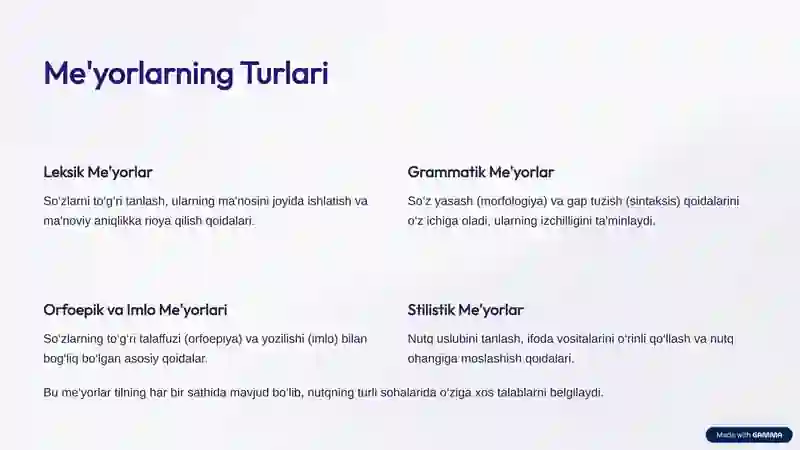 Me'yorlarning Turlari

Leksik Me'yorlar

So'zlarni to'g'ri tanlash, ularning ma'nosini joyida ishlatish va ma'noviy aniqlikka rioya qilish qoidalari.

Grammatik Me'yorlar

So'z yasash (morfologiya) va gap tuzish (sintaksis) qoidalarini o'z ichiga oladi, ularning izchilligini ta'minlaydi.

Orfoepik va Imlo Me'yorlari

So'zlarning to'g'ri talaffuzi (orfoepiya) va yozilishi (imlo) bilan bog'liq bo'lgan asosiy qoidalar.

Stilistik Me'yorlar

Nutq uslubini tanlash, ifoda vositalarini o'rinli qo'llash va nutq ohangiga moslashish qoidalari.

Bu me'yorlar tilning har bir sathida mavjud bo'lib, nutqning turli sohalarida o'ziga xos talablarni belgilaydi.

Made with GAMMA